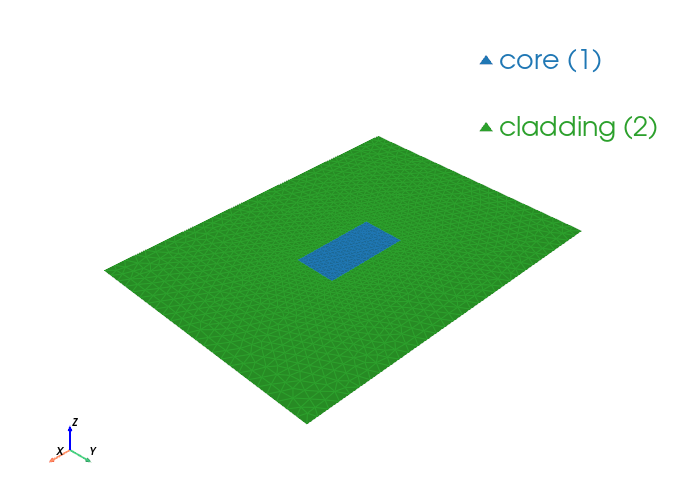 core (1)

cladding (2)

Z
X
Y